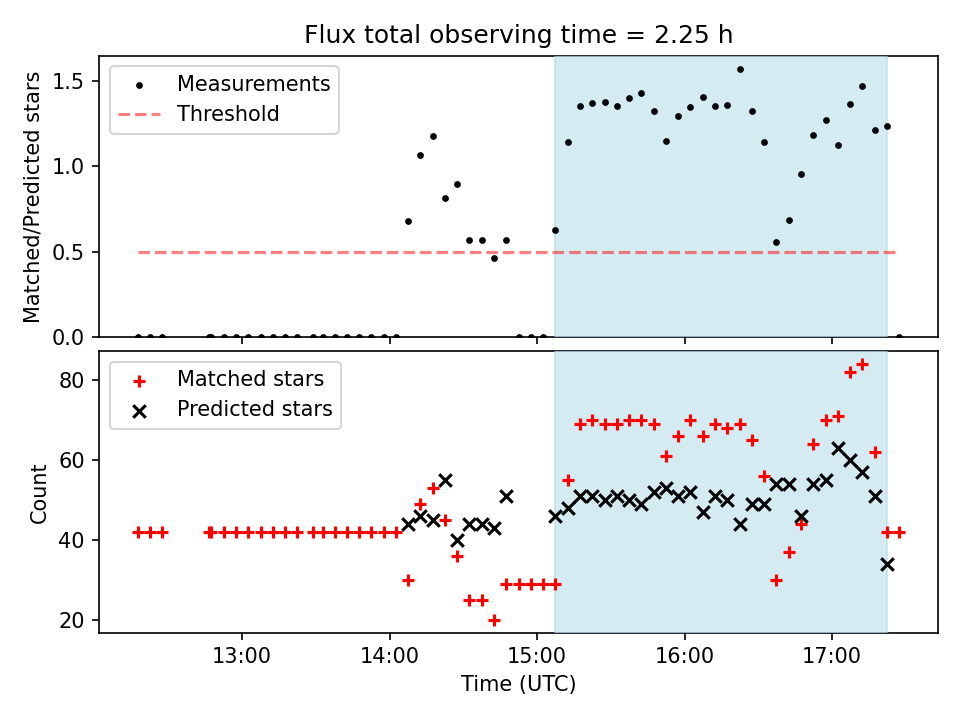 Flux total observing time = 2.25 h

Measurements
Threshold

Matched/Predicted stars

1.5
1.0
0.5
0.0

Matched stars
Predicted stars

Count

80
60
40
20

13:00
14:00
15:00
16:00
17:00

Time (UTC)